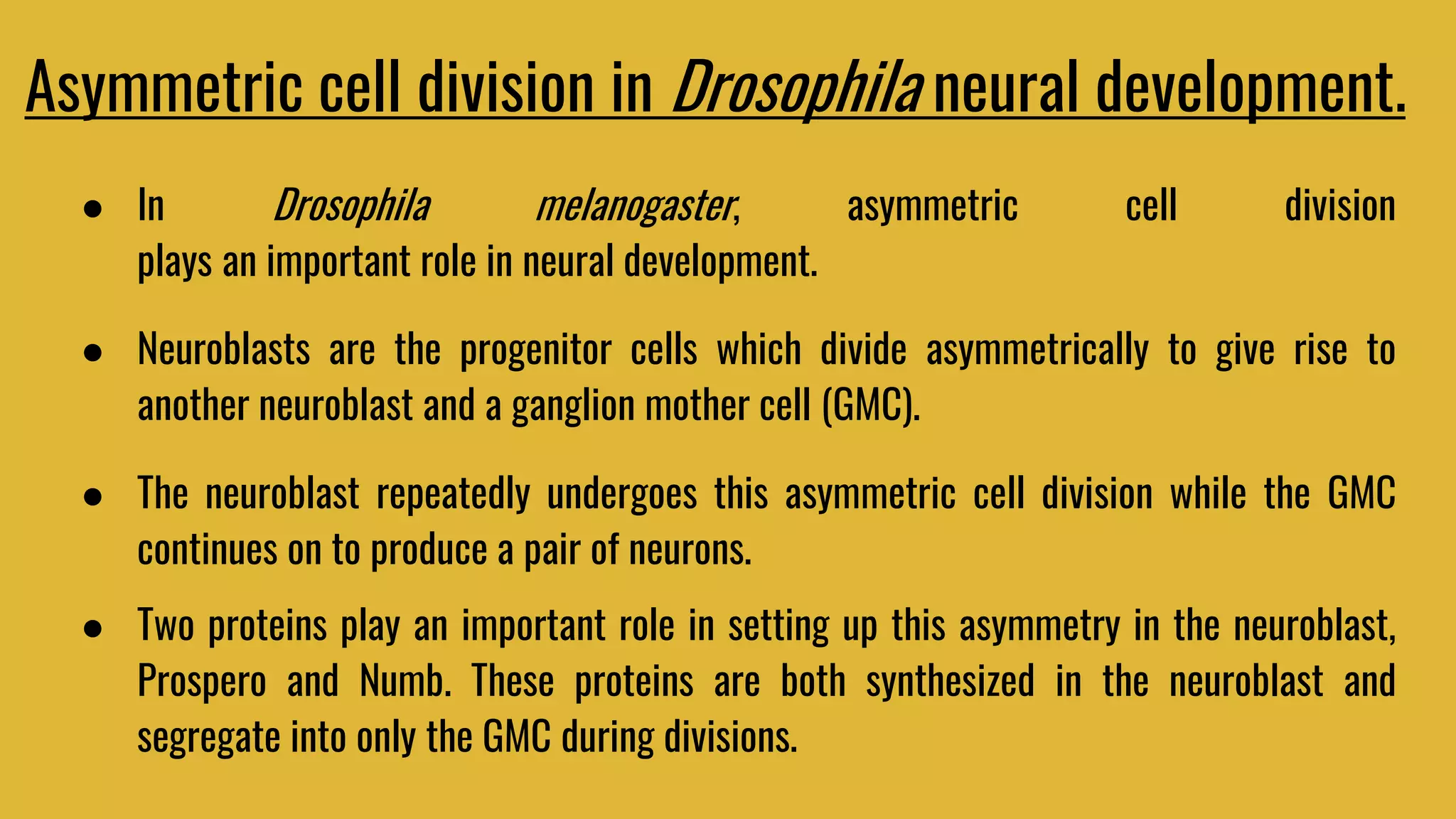 Asymmetric cell division in Drosophila neural development.

● In Drosophila melanogaster, asymmetric cell division plays an important role in neural development.

● Neuroblasts are the progenitor cells which divide asymmetrically to give rise to another neuroblast and a ganglion mother cell (GMC).

● The neuroblast repeatedly undergoes this asymmetric cell division while the GMC continues on to produce a pair of neurons.

● Two proteins play an important role in setting up this asymmetry in the neuroblast, Prospero and Numb. These proteins are both synthesized in the neuroblast and segregate into only the GMC during divisions.